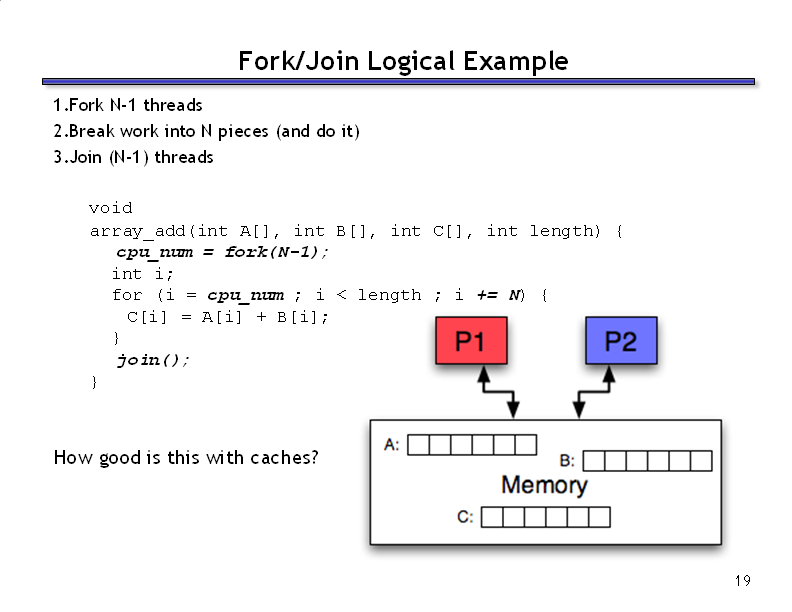 Fork/Join Logical Example

1.Fork N-1 threads
2.Break work into N pieces (and do it)
3.Join (N-1) threads

void
array_add(int A[], int B[], int C[], int length) {
cpu_num = fork(N-1);
int i;
for (i = cpu_num ; i < length ; i += N) {
C[i] = A[i] + B[i];
}
join();
}

How good is this with caches?

P1

P2

A:

B:

Memory

C:

19